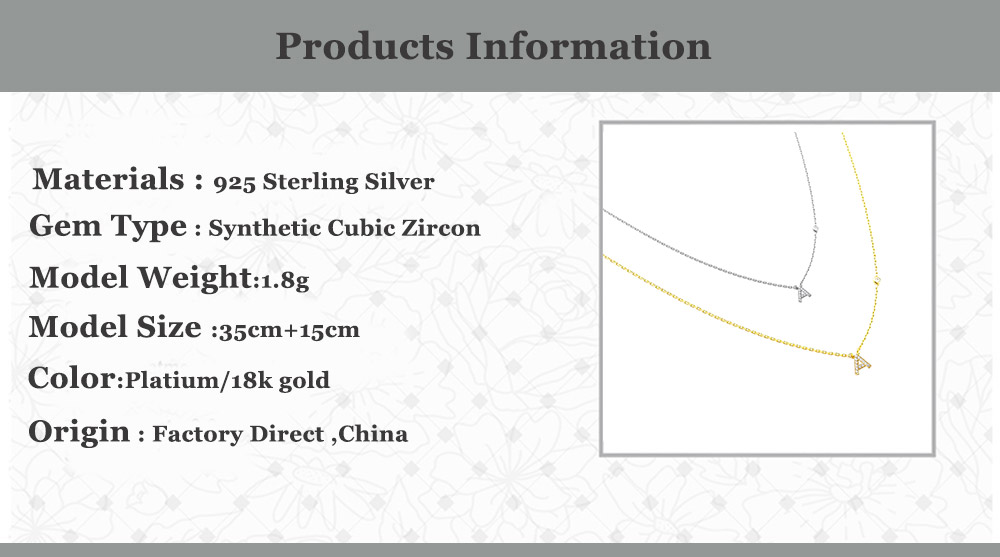 Products Information

Materials : 925 Sterling Silver

Gem Type : Synthetic Cubic Zircon

Model Weight:1.8g

Model Size :35cm+15cm

Color:Platium/18k gold

Origin : Factory Direct ,China